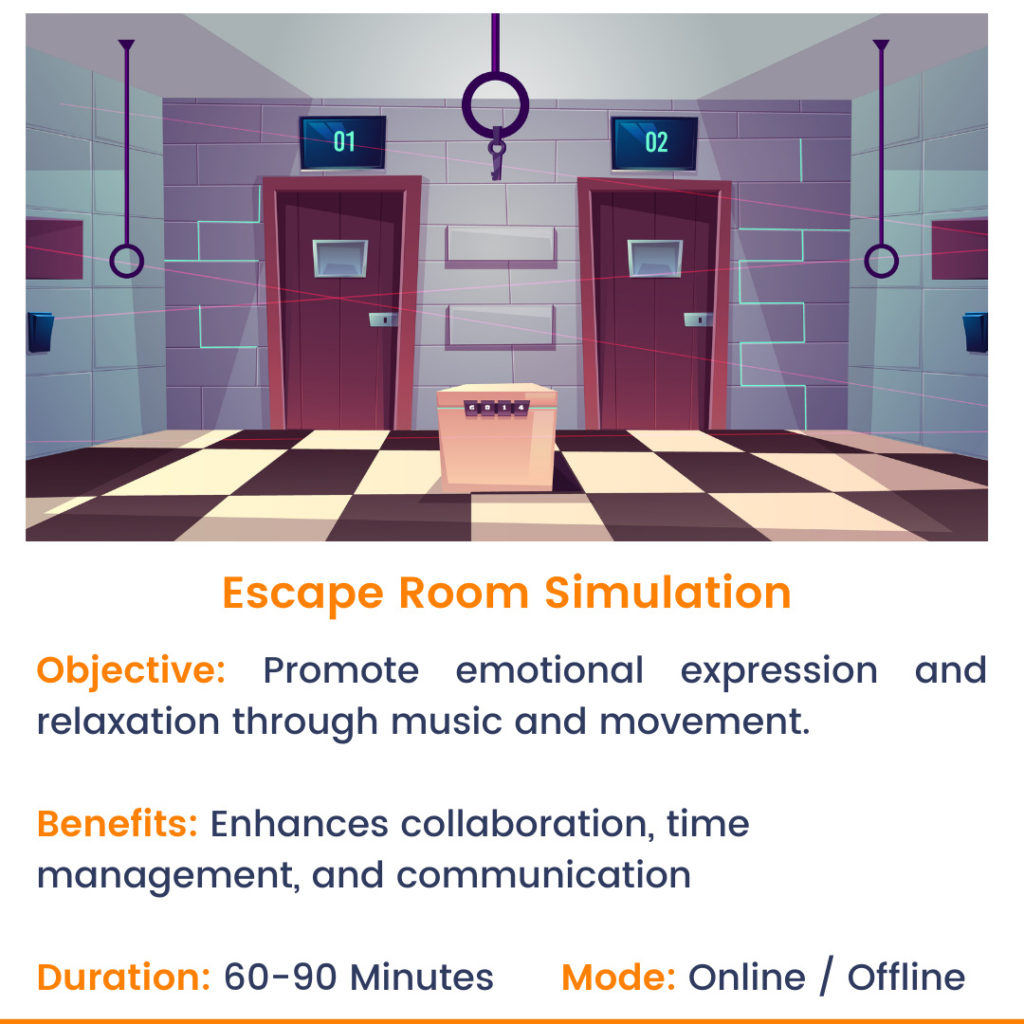 01

02

Escape Room Simulation

Objective: Promote emotional expression and relaxation through music and movement.

Benefits: Enhances collaboration, time management, and communication

Duration: 60-90 Minutes Mode: Online / Offline